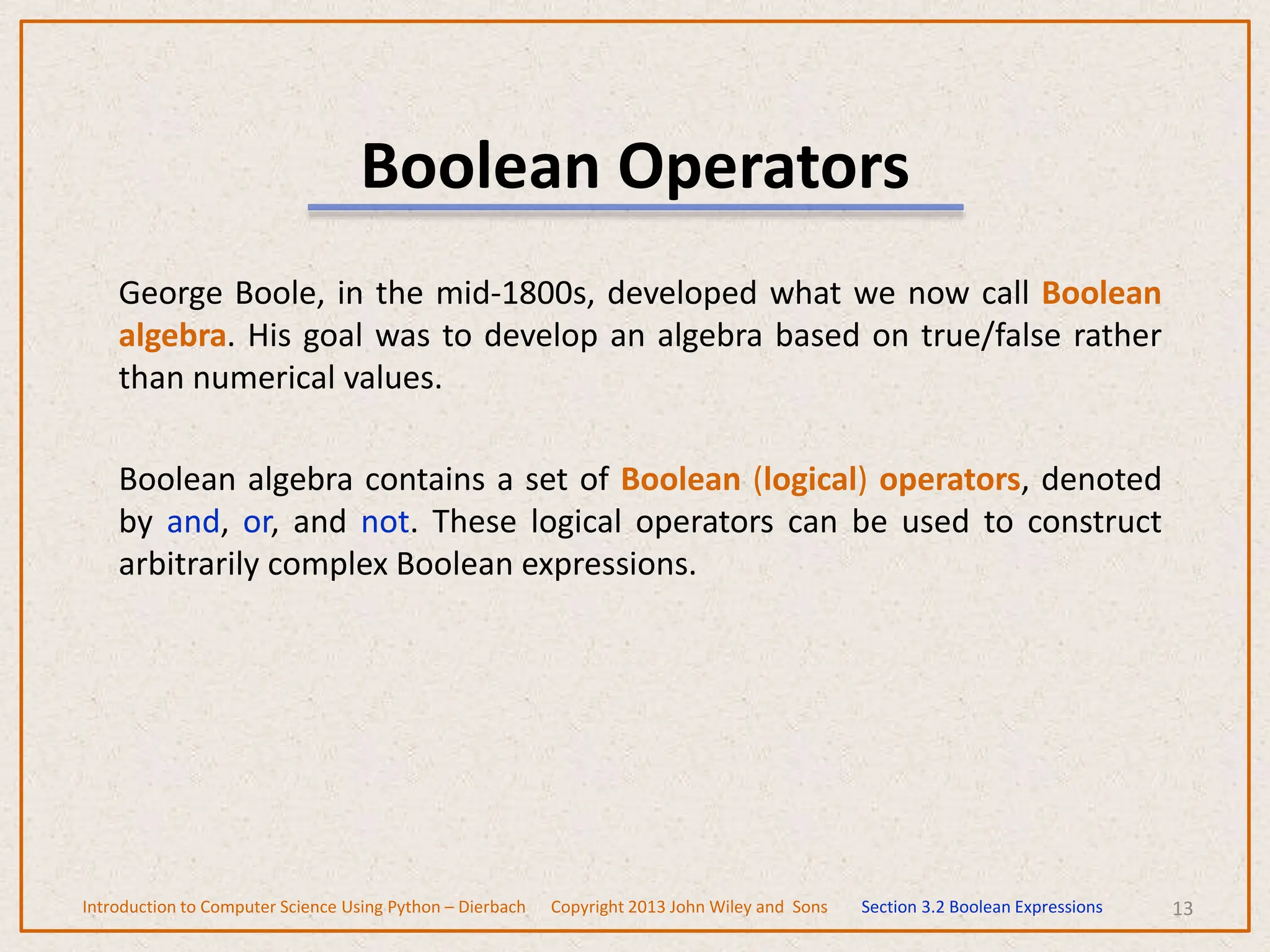 Boolean Operators

George Boole, in the mid-1800s, developed what we now call Boolean algebra. His goal was to develop an algebra based on true/false rather than numerical values.

Boolean algebra contains a set of Boolean (logical) operators, denoted by and, or, and not. These logical operators can be used to construct arbitrarily complex Boolean expressions.

Introduction to Computer Science Using Python – Dierbach Copyright 2013 John Wiley and Sons Section 3.2 Boolean Expressions 13